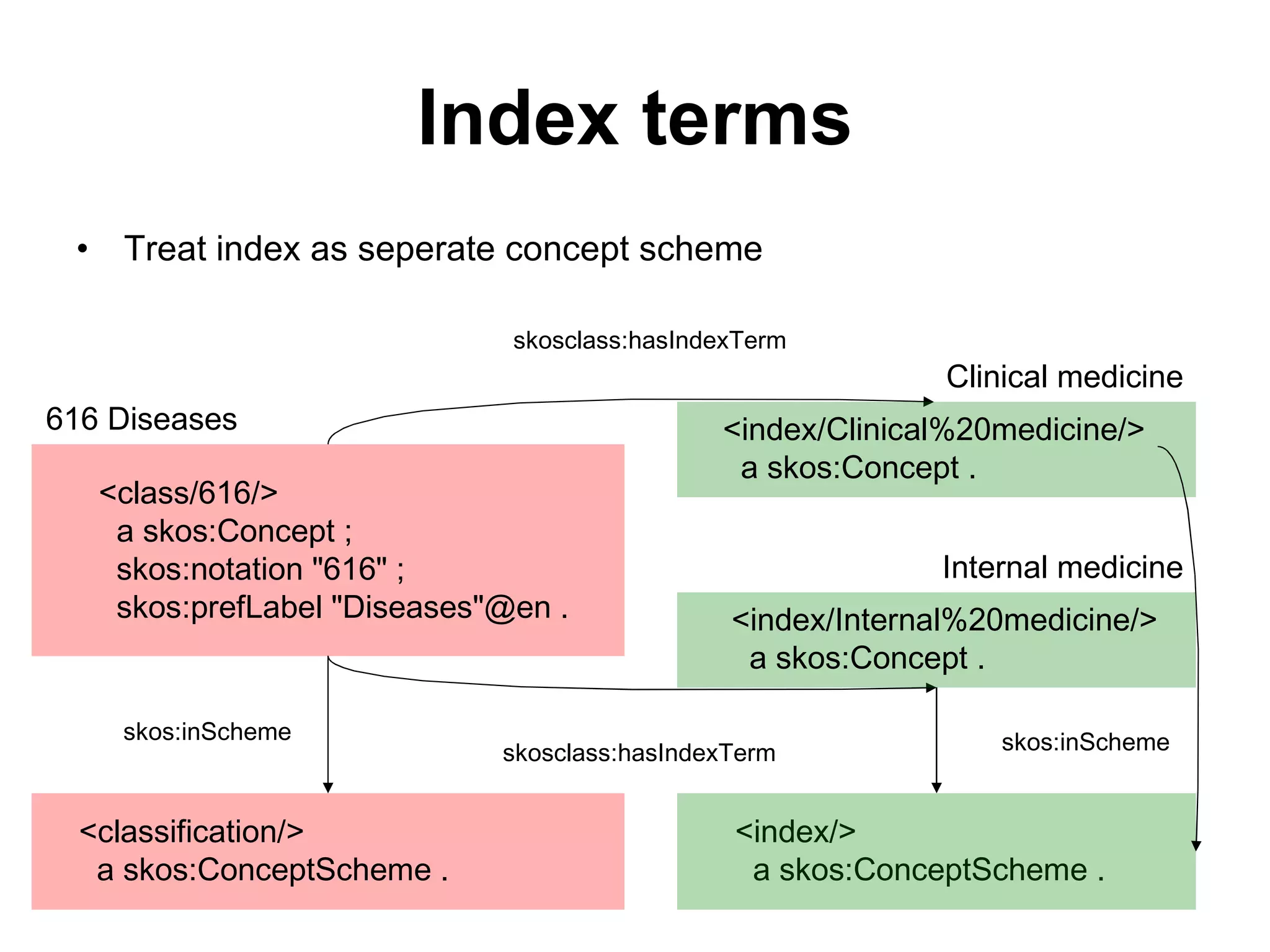 Index terms

• Treat index as seperate concept scheme

skosclass:hasIndexTerm

Clinical medicine

616 Diseases

<index/Clinical%20medicine/>
a skos:Concept .

<class/616/>
a skos:Concept ;
skos:notation "616" ;
skos:prefLabel "Diseases"@en .

Internal medicine

<index/Internal%20medicine/>
a skos:Concept .

skos:inScheme

skosclass:hasIndexTerm

skos:inScheme

<classification/>
a skos:ConceptScheme .

<index/>
a skos:ConceptScheme .